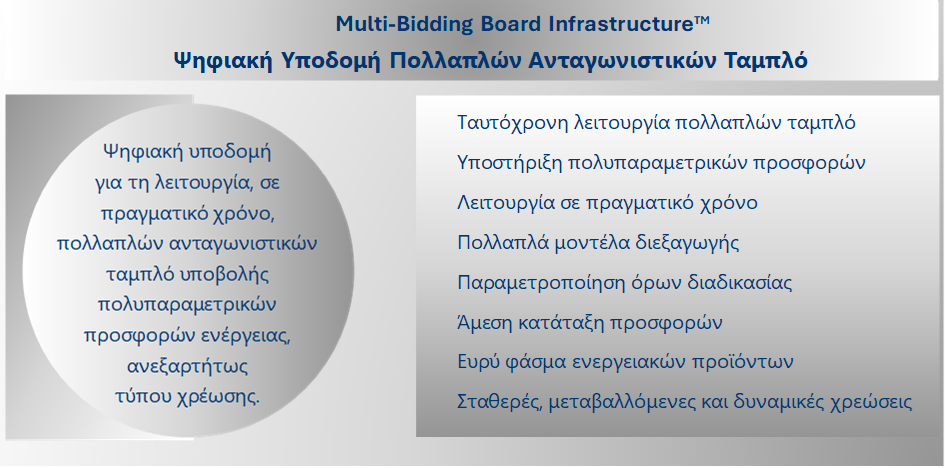 Multi-Bidding Board Infrastructure™
Ψηφιακή Υποδομή Πολλαπλών Ανταγωνιστικών Ταμπλό

Ψηφιακή υποδομή για τη λειτουργία, σε πραγματικό χρόνο, πολλαπλών ανταγωνιστικών ταμπλό υποβολής πολυπαραμετρικών προσφορών ενέργειας, ανεξαρτήτως τύπου χρέωσης.

Ταυτόχρονη λειτουργία πολλαπλών ταμπλό
Υποστήριξη πολυπαραμετρικών προσφορών
Λειτουργία σε πραγματικό χρόνο
Πολλαπλά μοντέλα διεξαγωγής
Παραμετροποίηση όρων διαδικασίας
Άμεση κατάταξη προσφορών
Ευρύ φάσμα ενεργειακών προϊόντων
Σταθερές, μεταβαλλόμενες και δυναμικές χρεώσεις